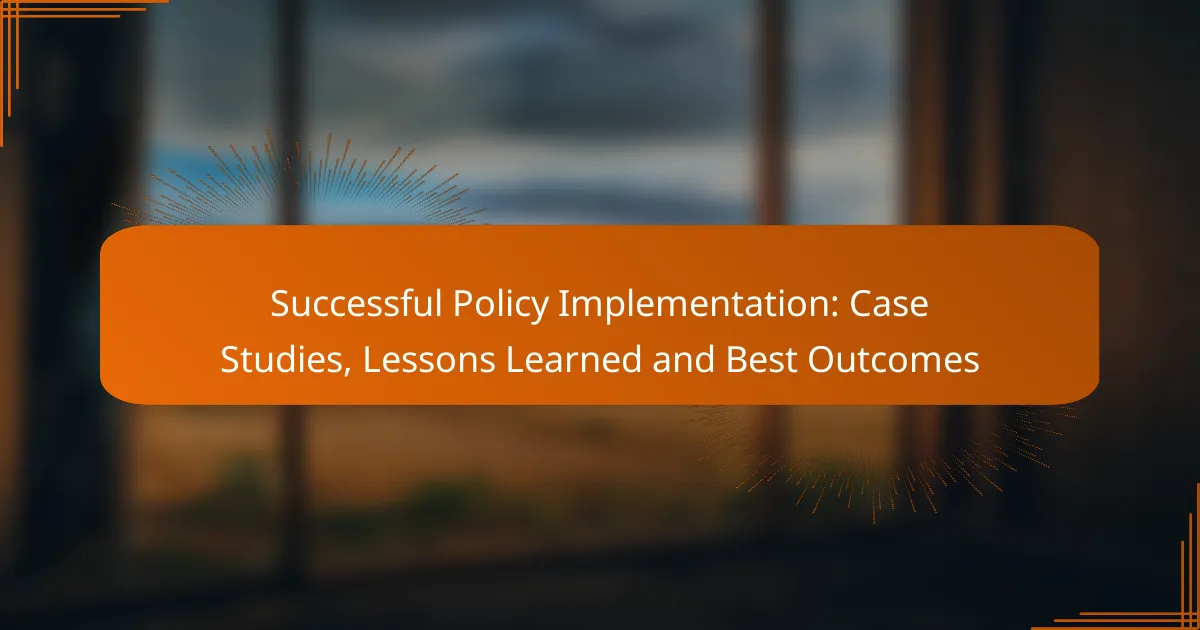 Successful Policy Implementation: Case Studies, Lessons Learned and Best Outcomes